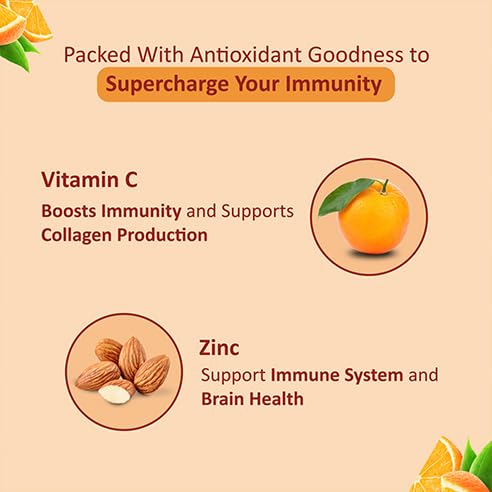 Packed With Antioxidant Goodness to
Supercharge Your Immunity

Vitamin C
Boosts Immunity and Supports Collagen Production

Zinc
Support Immune System and Brain Health